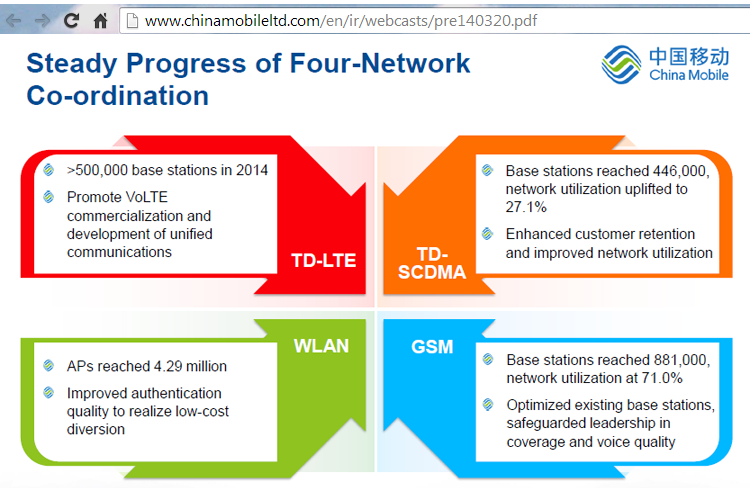 www.chinamobileltd.com/en/ir/webcasts/pre140320.pdf

Steady Progress of Four-Network Co-ordination

中国移动
China Mobile

>500,000 base stations in 2014

Promote VoLTE commercialization and development of unified communications

TD-LTE

TD-SCDMA

Base stations reached 446,000, network utilization uplifted to 27.1%

Enhanced customer retention and improved network utilization

WLAN

APs reached 4.29 million

Improved authentication quality to realize low-cost diversion

GSM

Base stations reached 881,000, network utilization at 71.0%

Optimized existing base stations, safeguarded leadership in coverage and voice quality